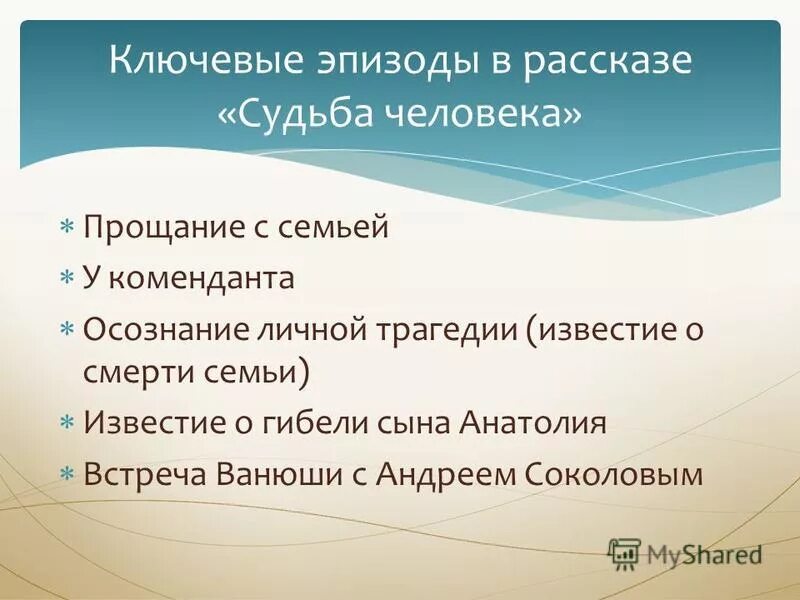 Ключевые эпизоды в рассказе «Судьба человека»

* Прощание с семьей
* У коменданта
* Осознание личной трагедии (известие о смерти семьи)
* Известие о гибели сына Анатолия
* Встреча Ванюши с Андреем Соколовым

MyShared